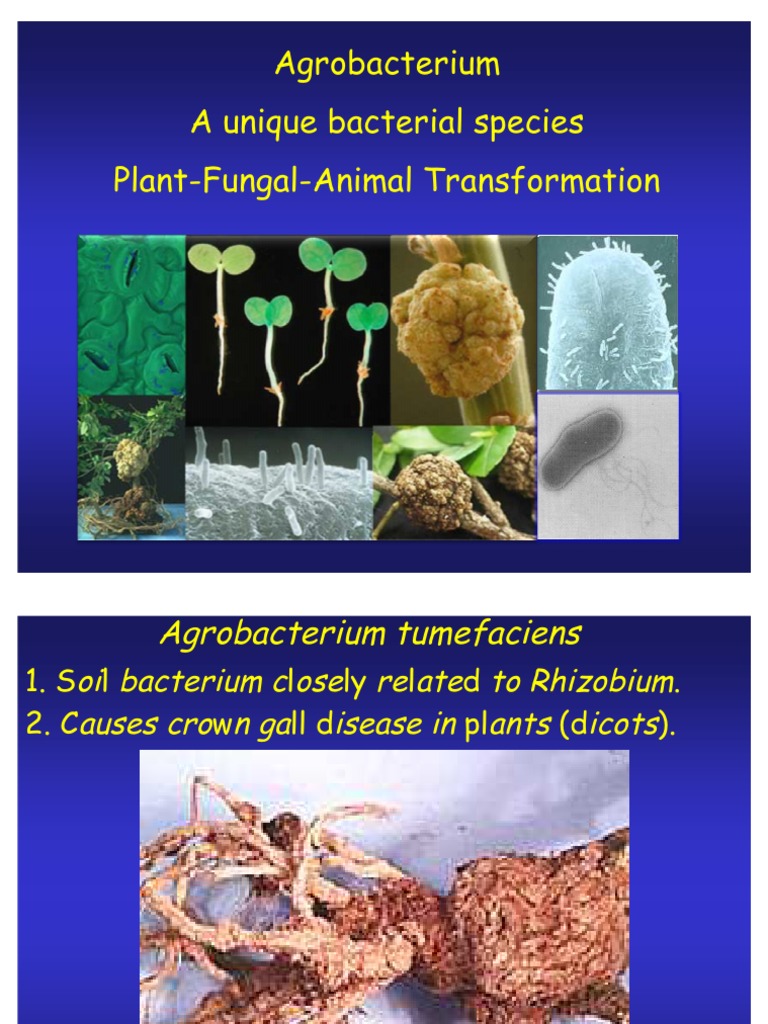 Agrobacterium

A unique bacterial species

Plant-Fungal-Animal Transformation

Agrobacterium tumefaciens

1. Soil bacterium closely related to Rhizobium.

2. Causes crown gall disease in plants (dicots).